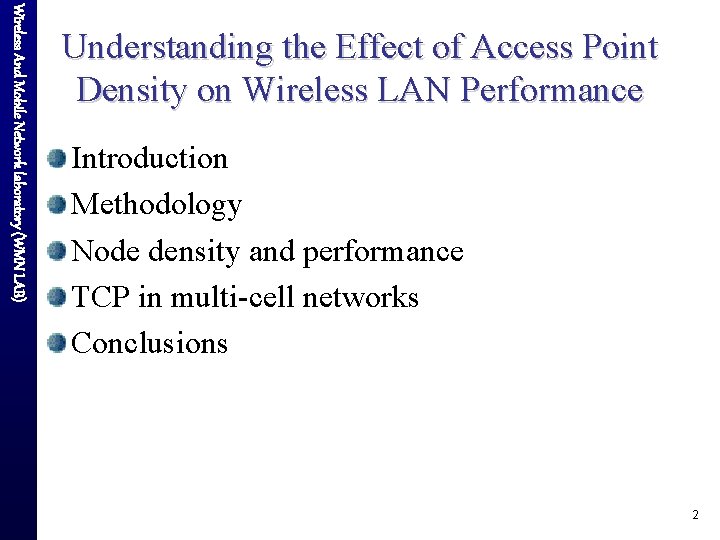 Wireless And Mobile Network laboratory (WMN LAB)

Understanding the Effect of Access Point Density on Wireless LAN Performance

Introduction

Methodology

Node density and performance

TCP in multi-cell networks

Conclusions

2